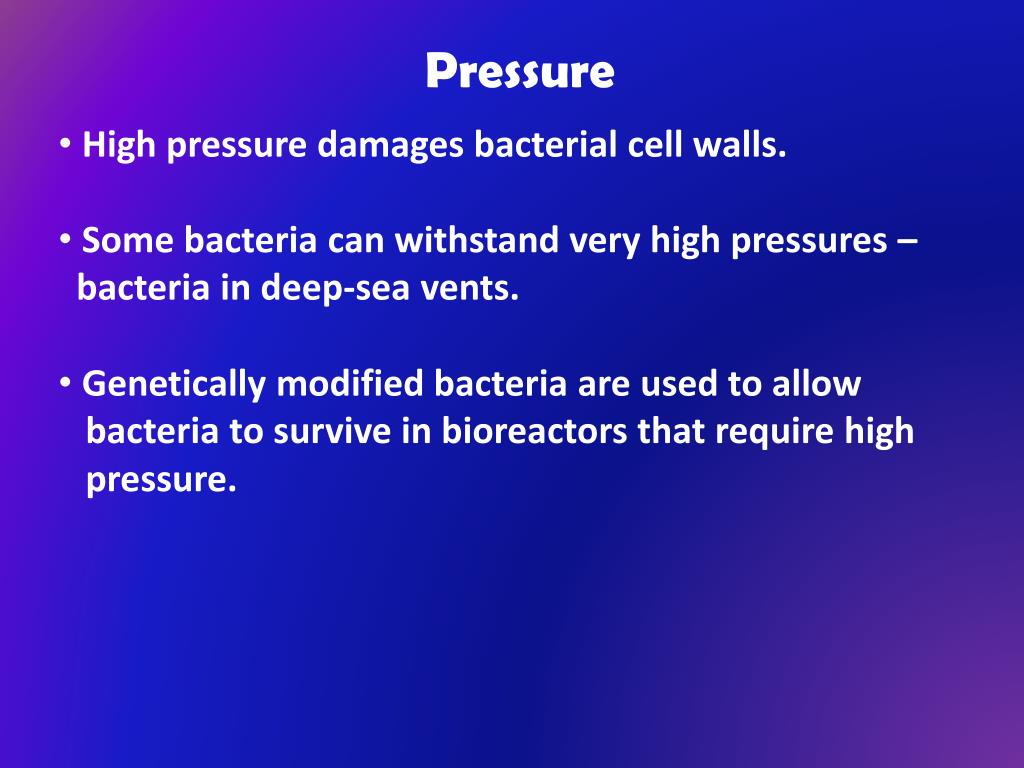 Pressure

• High pressure damages bacterial cell walls.

• Some bacteria can withstand very high pressures – bacteria in deep-sea vents.

• Genetically modified bacteria are used to allow bacteria to survive in bioreactors that require high pressure.